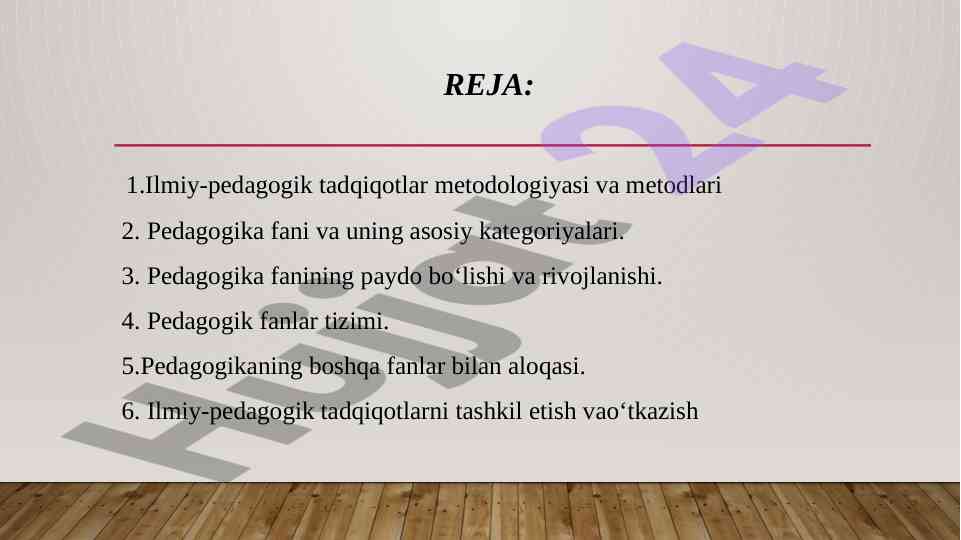 REJA:

1.Ilmiy-pedagogik tadqiqotlar metodologiyasi va metodlari

2. Pedagogika fani va uning asosiy kategoriyalari.

3. Pedagogika fanining paydo bo‘lishi va rivojlanishi.

4. Pedagogik fanlar tizimi.

5.Pedagogikaning boshqa fanlar bilan aloqasi.

6. Ilmiy-pedagogik tadqiqotlarni tashkil etish vao‘tkazish

Hujjat24